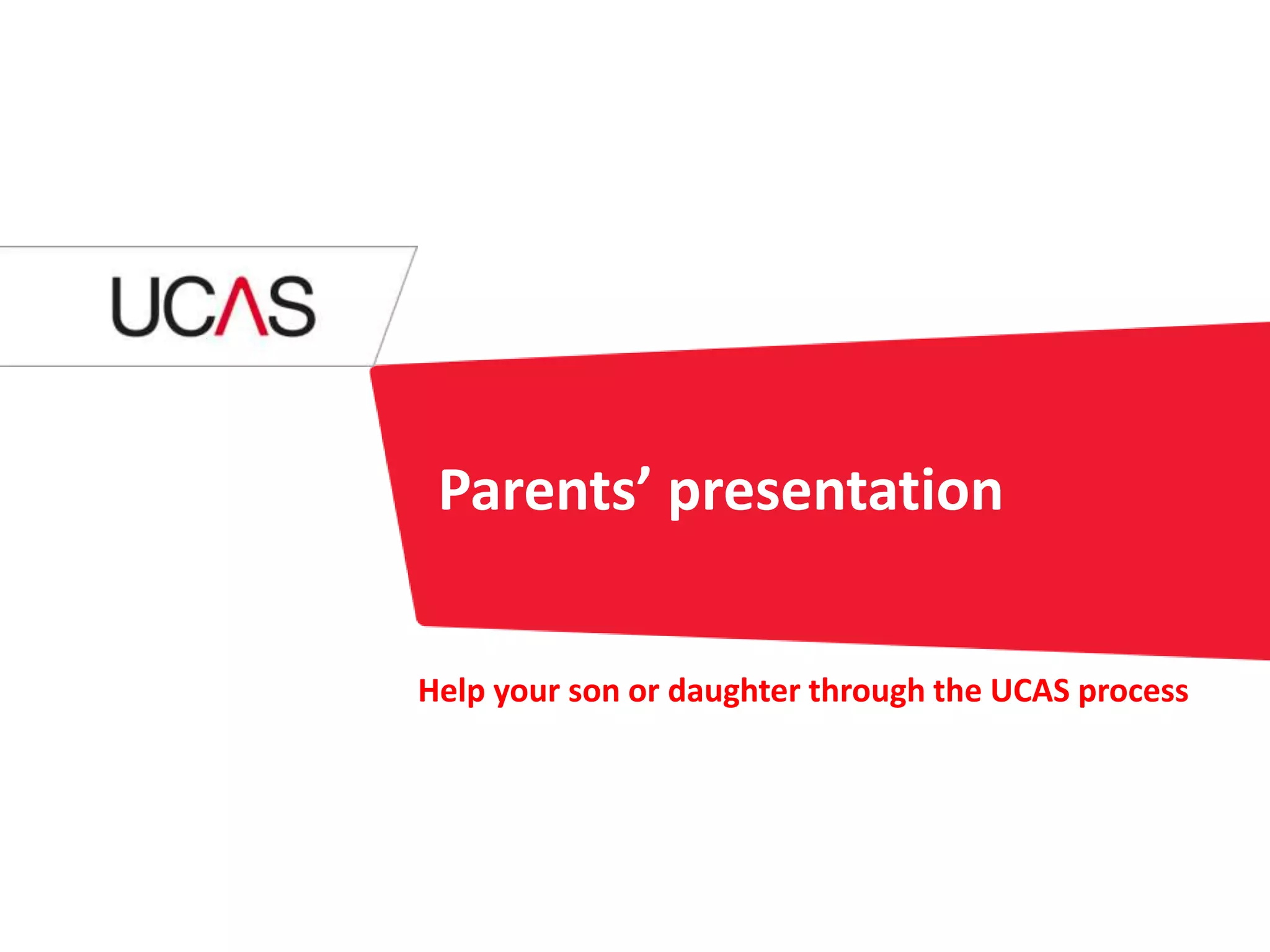 UCAS

Parents’ presentation

Help your son or daughter through the UCAS process